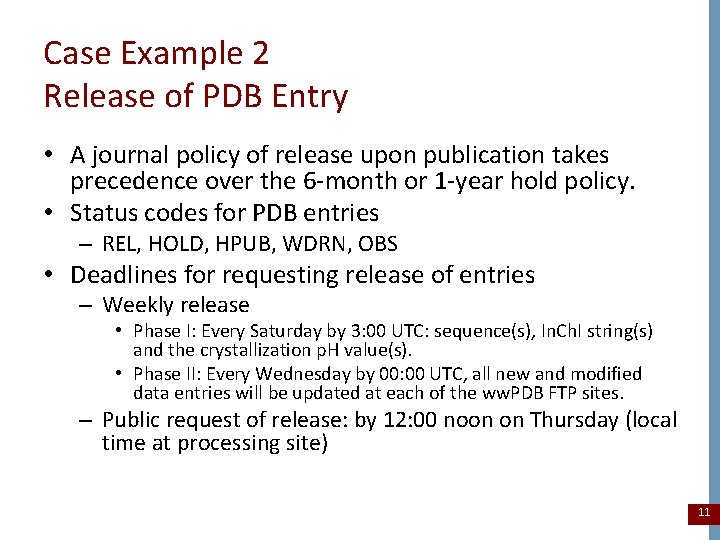 Case Example 2
Release of PDB Entry

• A journal policy of release upon publication takes precedence over the 6-month or 1-year hold policy.
• Status codes for PDB entries
– REL, HOLD, HPUB, WDRN, OBS
• Deadlines for requesting release of entries
– Weekly release
• Phase I: Every Saturday by 3:00 UTC: sequence(s), InChI string(s) and the crystallization pH value(s).
• Phase II: Every Wednesday by 00:00 UTC, all new and modified data entries will be updated at each of the wwPDB FTP sites.
– Public request of release: by 12:00 noon on Thursday (local time at processing site)

11